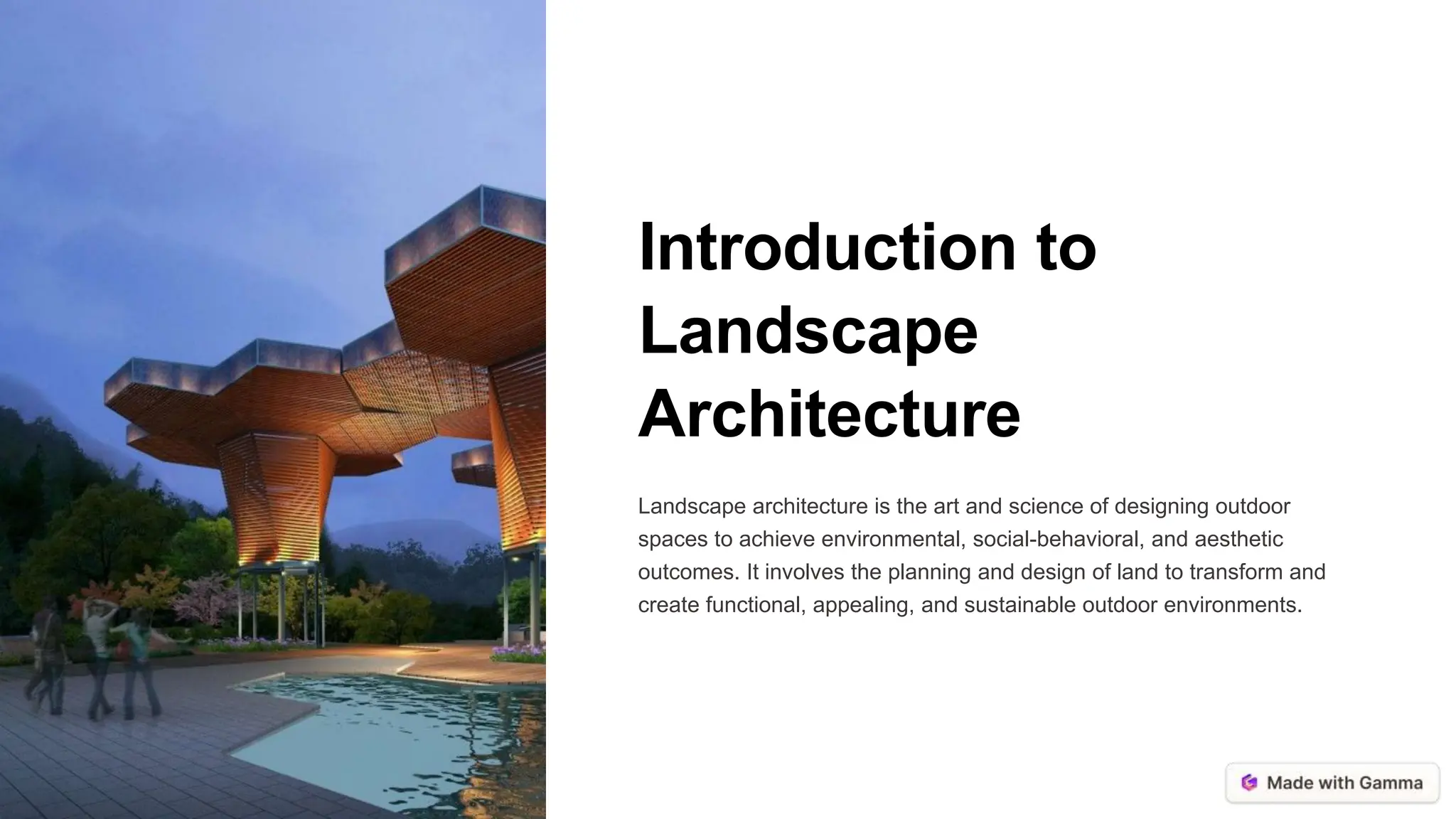 Introduction to Landscape Architecture

Landscape architecture is the art and science of designing outdoor spaces to achieve environmental, social-behavioral, and aesthetic outcomes. It involves the planning and design of land to transform and create functional, appealing, and sustainable outdoor environments.

Made with Gamma